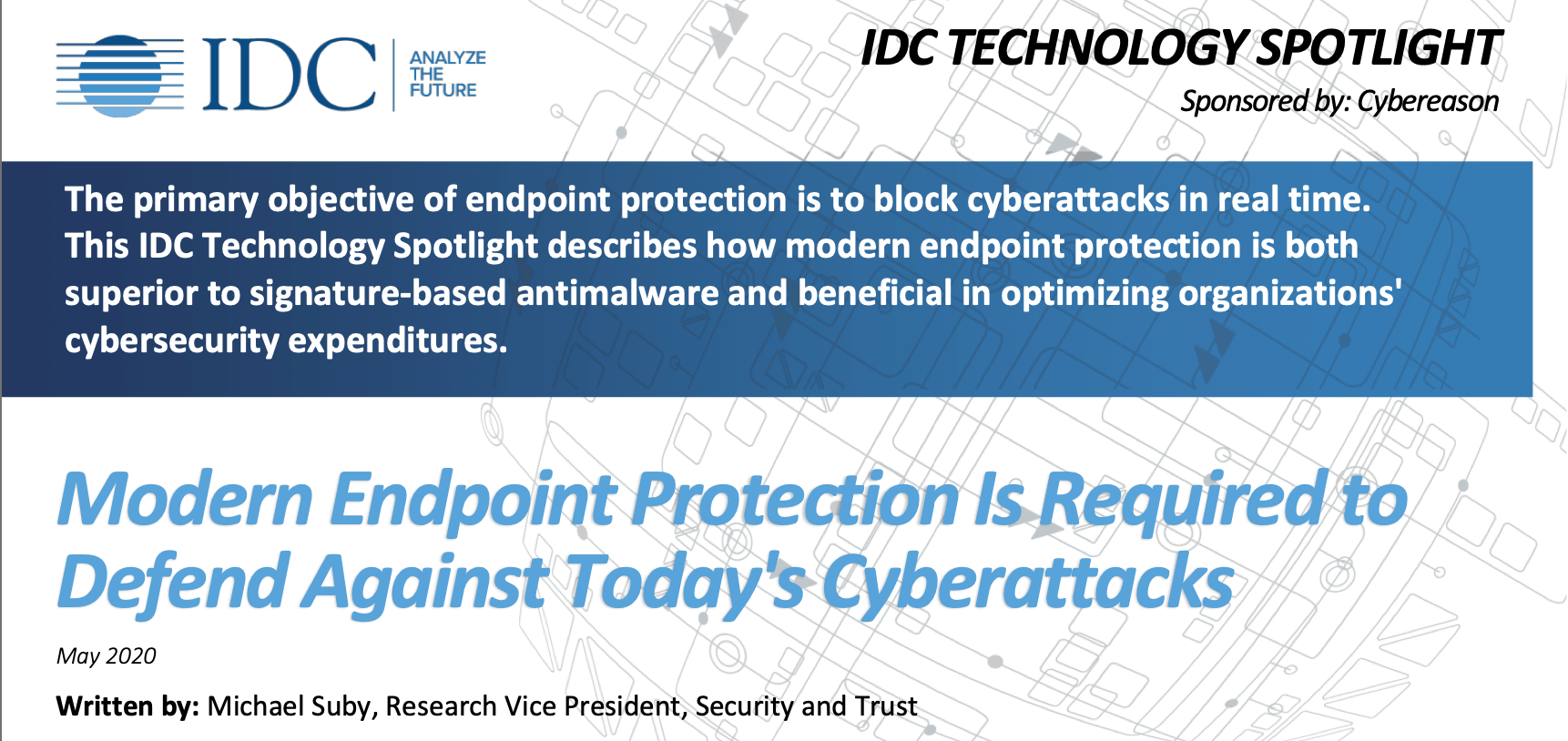 IDC ANALYZE THE FUTURE

IDC TECHNOLOGY SPOTLIGHT

Sponsored by: Cybereason

The primary objective of endpoint protection is to block cyberattacks in real time. This IDC Technology Spotlight describes how modern endpoint protection is both superior to signature-based antimalware and beneficial in optimizing organizations' cybersecurity expenditures.

Modern Endpoint Protection Is Required to Defend Against Today's Cyberattacks

May 2020

Written by: Michael Suby, Research Vice President, Security and Trust